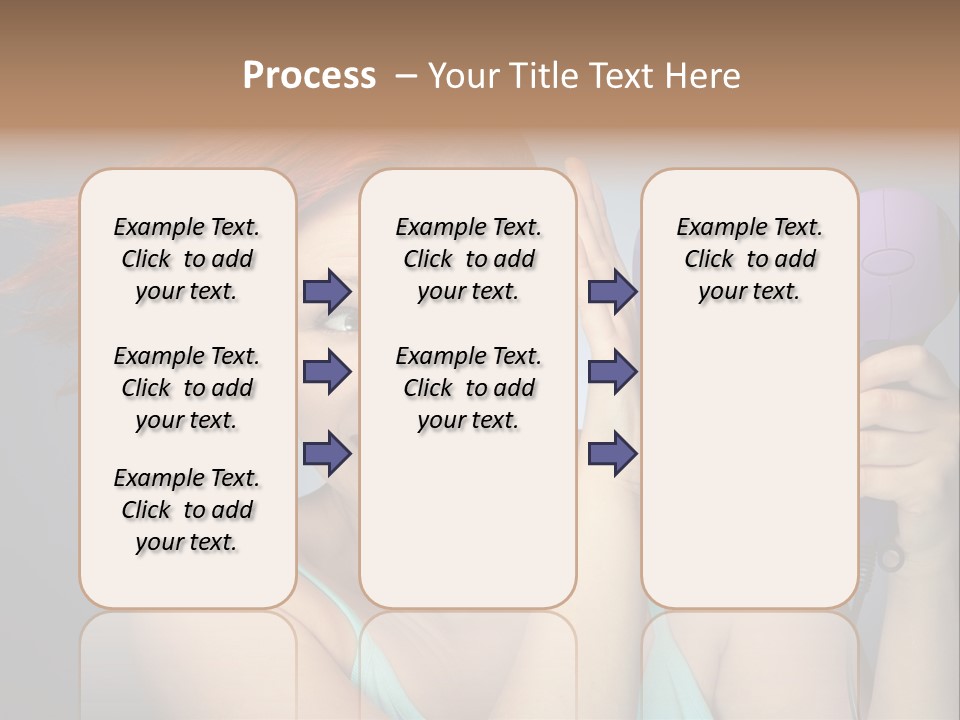 Process – Your Title Text Here

Example Text. Click to add your text.

Example Text. Click to add your text.

Example Text. Click to add your text.

Example Text. Click to add your text.

Example Text. Click to add your text.

Example Text. Click to add your text.